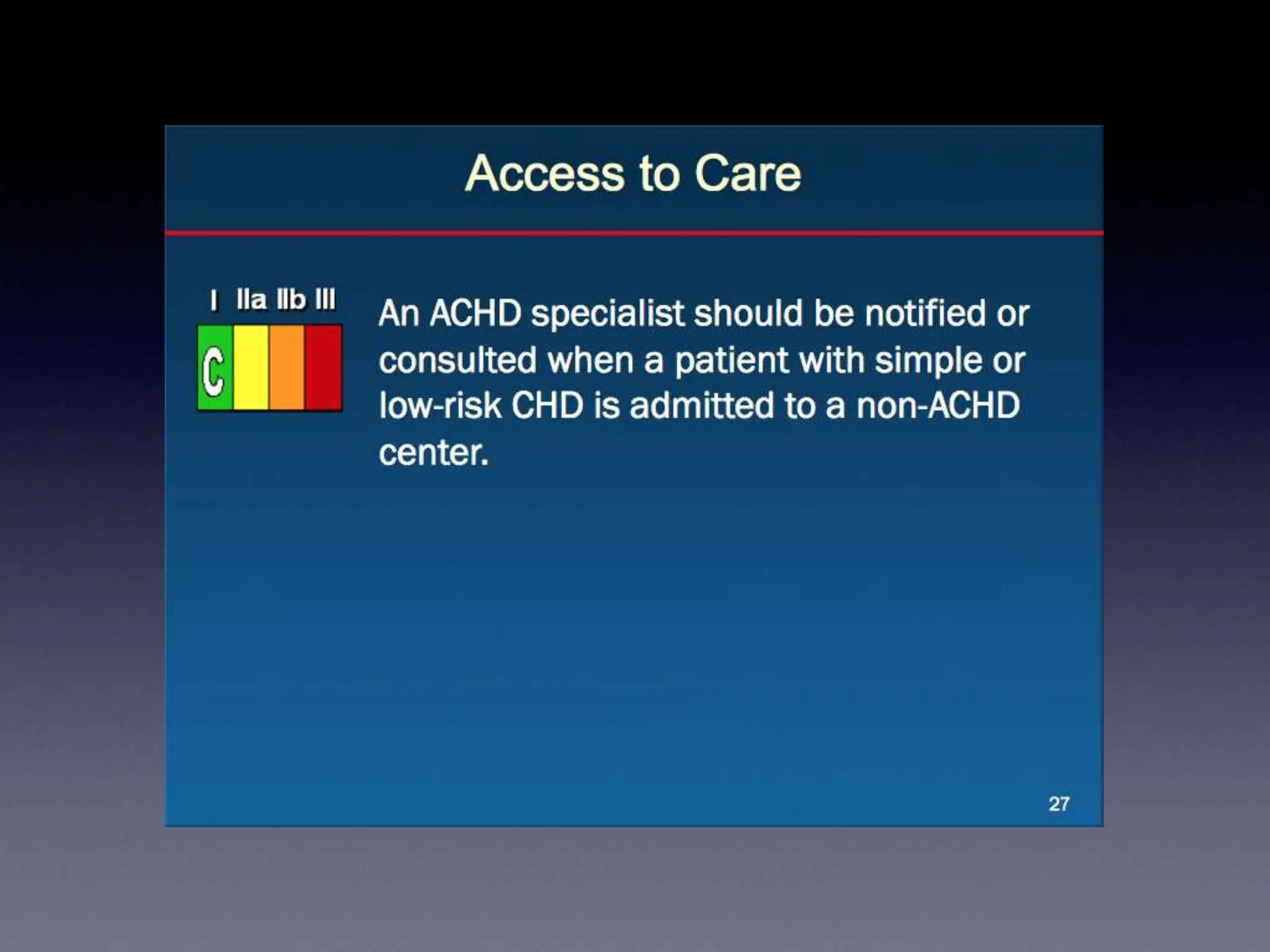 Access to Care

I IIa IIb III

C

An ACHD specialist should be notified or consulted when a patient with simple or low-risk CHD is admitted to a non-ACHD center.

27